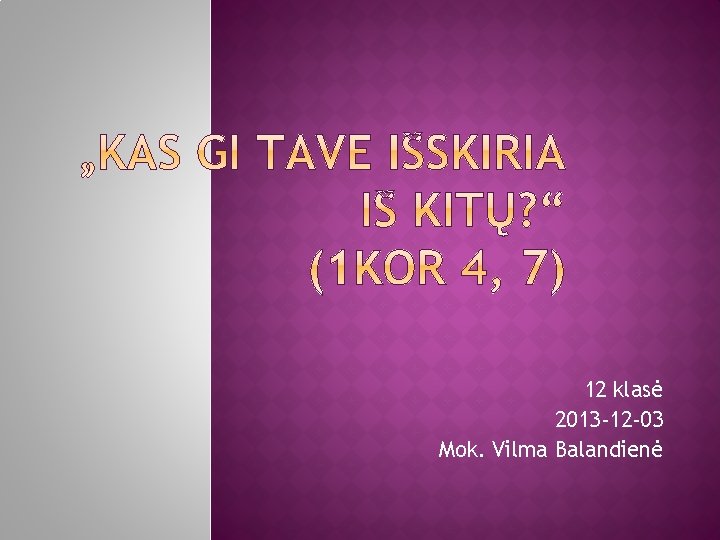 „KAS GI TAVE IŠSKIRIA IŠ KITŲ?“ (1KOR 4, 7)

12 klasė
2013-12-03
Mok. Vilma Balandienė